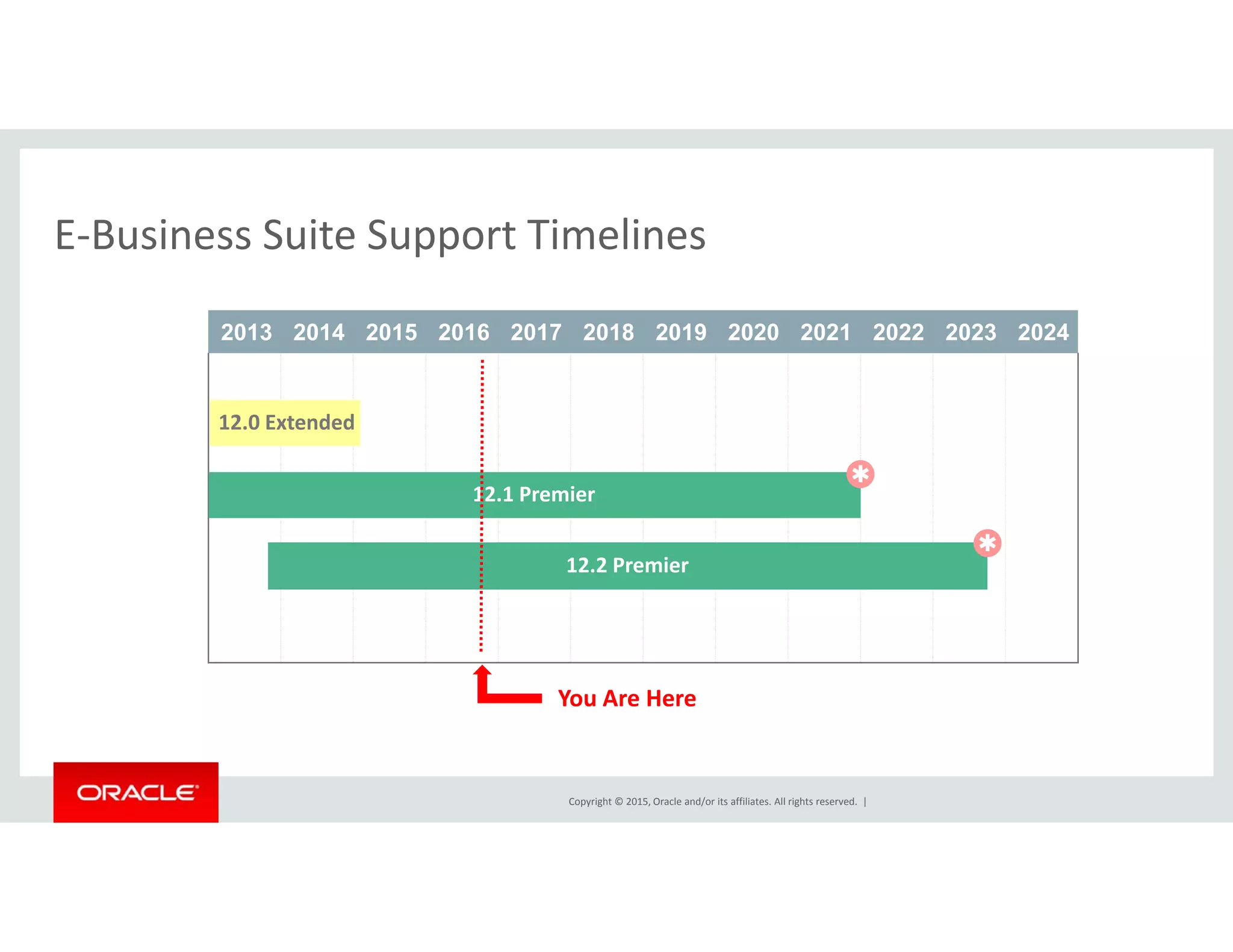 E-Business Suite Support Timelines

2013 2014 2015 2016 2017 2018 2019 2020 2021 2022 2023 2024

12.0 Extended

12.1 Premier

12.2 Premier

You Are Here

ORACLE

Copyright © 2015, Oracle and/or its affiliates. All rights reserved. |